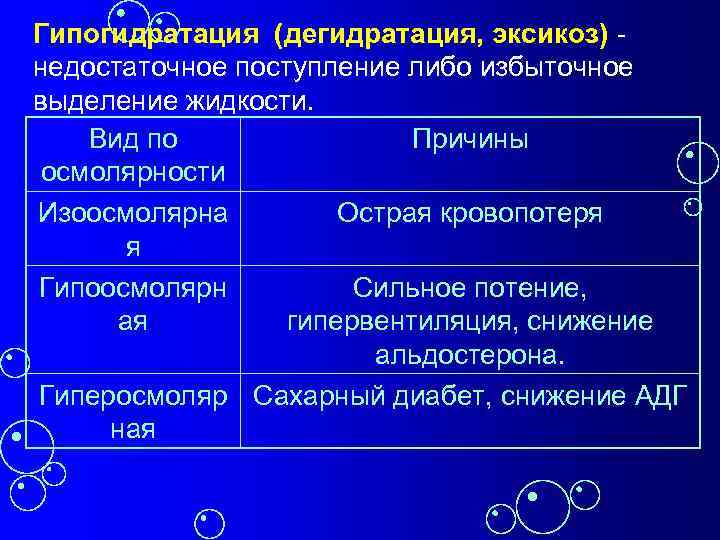 Гипогидратация (дегидратация, эксикоз) - недостаточное поступление либо избыточное выделение жидкости.

| Вид по осмолярности | Причины |
|---|---|
| Изоосмолярная | Острая кровопотеря |
| Гипоосмолярная | Сильное потение, гипервентиляция, снижение альдостерона. |
| Гиперосмолярная | Сахарный диабет, снижение АДГ |